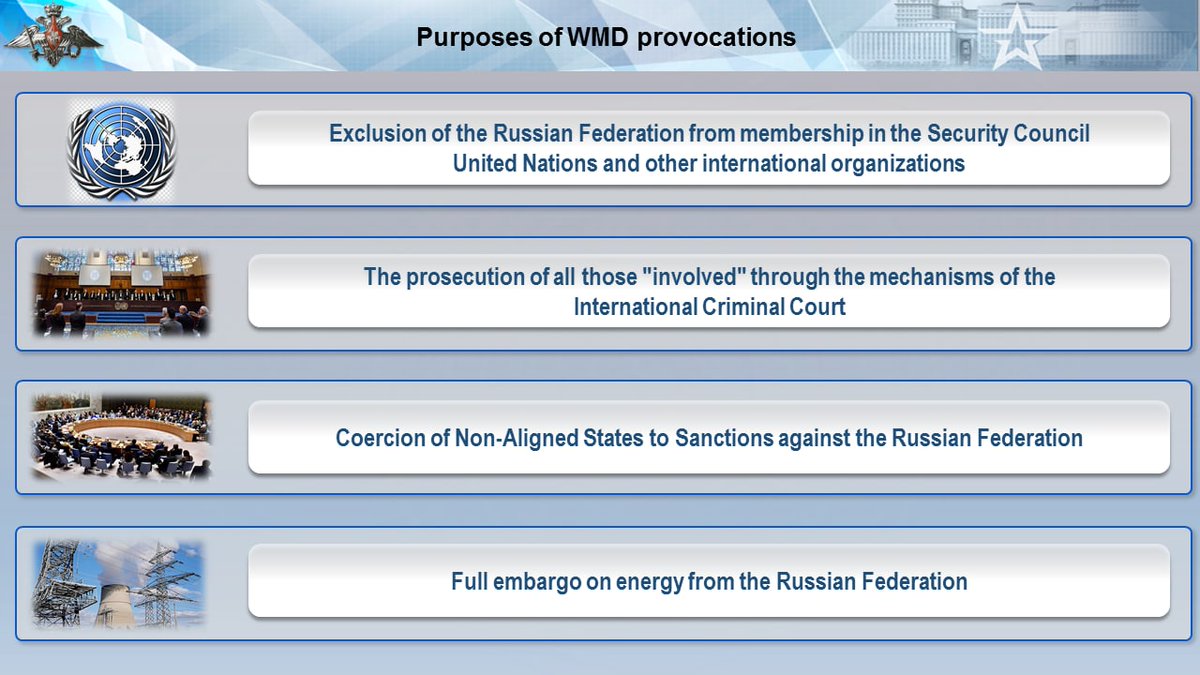 Purposes of WMD provocations

Exclusion of the Russian Federation from membership in the Security Council United Nations and other international organizations

The prosecution of all those "involved" through the mechanisms of the International Criminal Court

Coercion of Non-Aligned States to Sanctions against the Russian Federation

Full embargo on energy from the Russian Federation